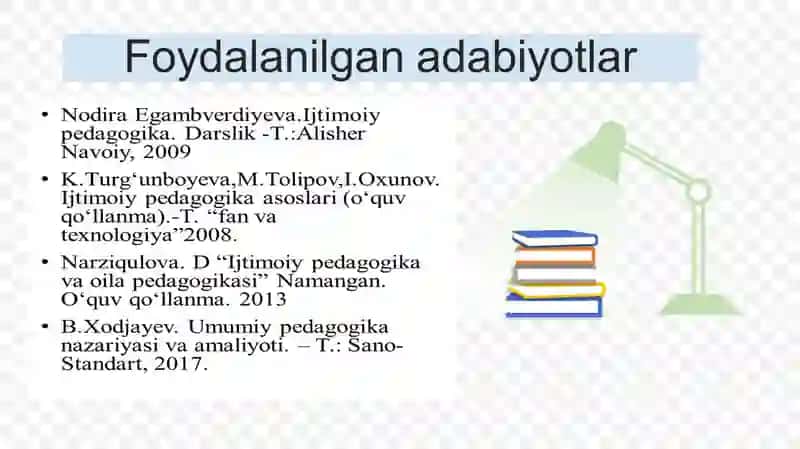 Foydalanilgan adabiyotlar

• Nodira Egambverdiyeva.Ijtimoiy pedagogika. Darslik -T.:Alisher Navoiy, 2009

• K.Turg‘unboyeva,M.Tolipov,I.Oxunov. Ijtimoiy pedagogika asoslari (o‘quv qo‘llanma).-T. “fan va texnologiya”2008.

• Narziqulova. D “Ijtimoiy pedagogika va oila pedagogikasi” Namangan. O‘quv qo‘llanma. 2013

• B.Xodjayev. Umumiy pedagogika nazariyasi va amaliyoti. – T.: Sano-Standart, 2017.